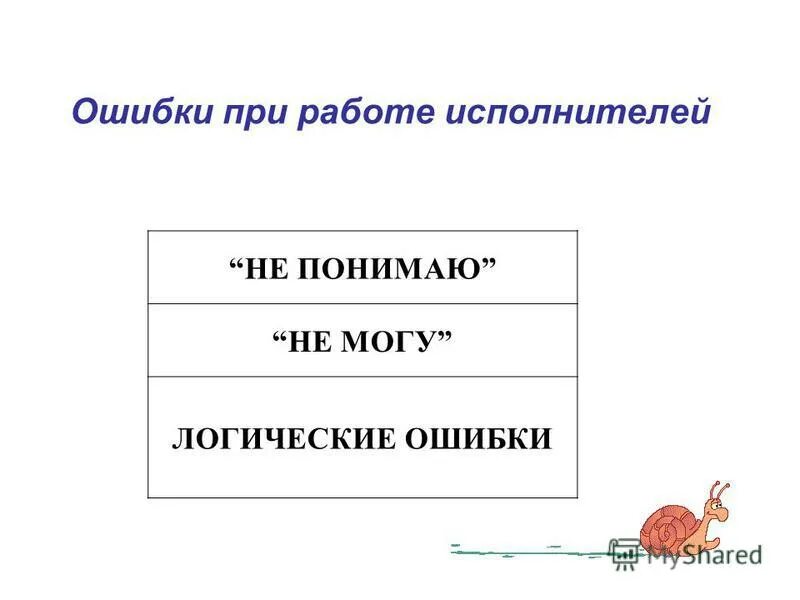 Ошибки при работе исполнителей

| “НЕ ПОНИМАЮ” |
|---|
| “НЕ МОГУ” |
| ЛОГИЧЕСКИЕ ОШИБКИ |

MyShared